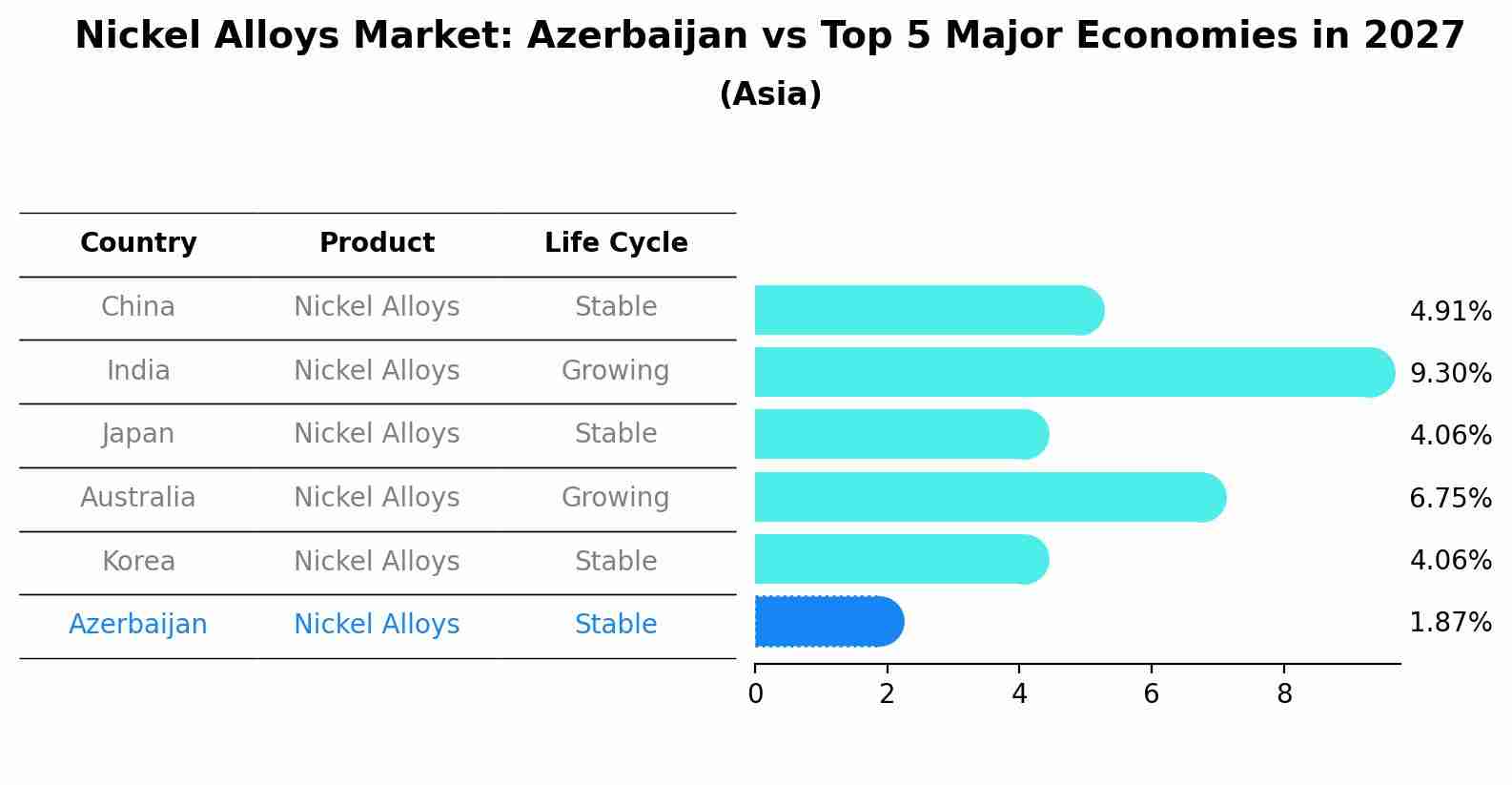 Nickel Alloys Market: Azerbaijan vs Top 5 Major Economies in 2027
(Asia)

| Country | Product | Life Cycle |
|---|---|---|
| China | Nickel Alloys | Stable |
| India | Nickel Alloys | Growing |
| Japan | Nickel Alloys | Stable |
| Australia | Nickel Alloys | Growing |
| Korea | Nickel Alloys | Stable |
| Azerbaijan | Nickel Alloys | Stable |

4.91%
9.30%
4.06%
6.75%
4.06%
1.87%

0 2 4 6 8